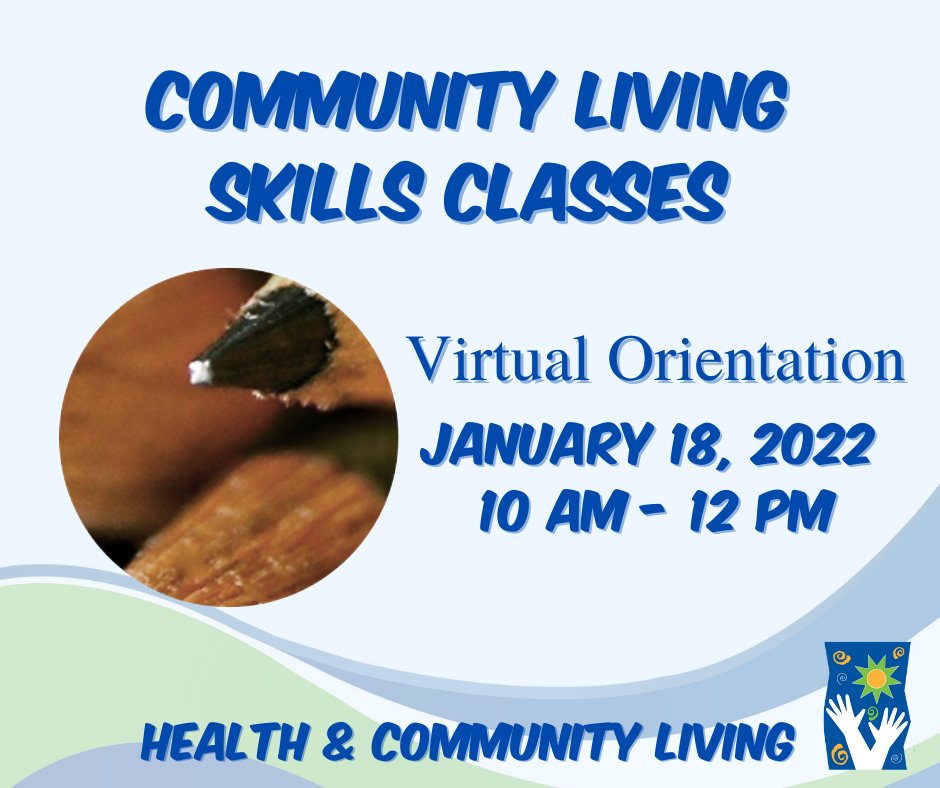 COMMUNITY LIVING SKILLS CLASSES

Virtual Orientation

JANUARY 18, 2022
10 AM - 12 PM

HEALTH & COMMUNITY LIVING